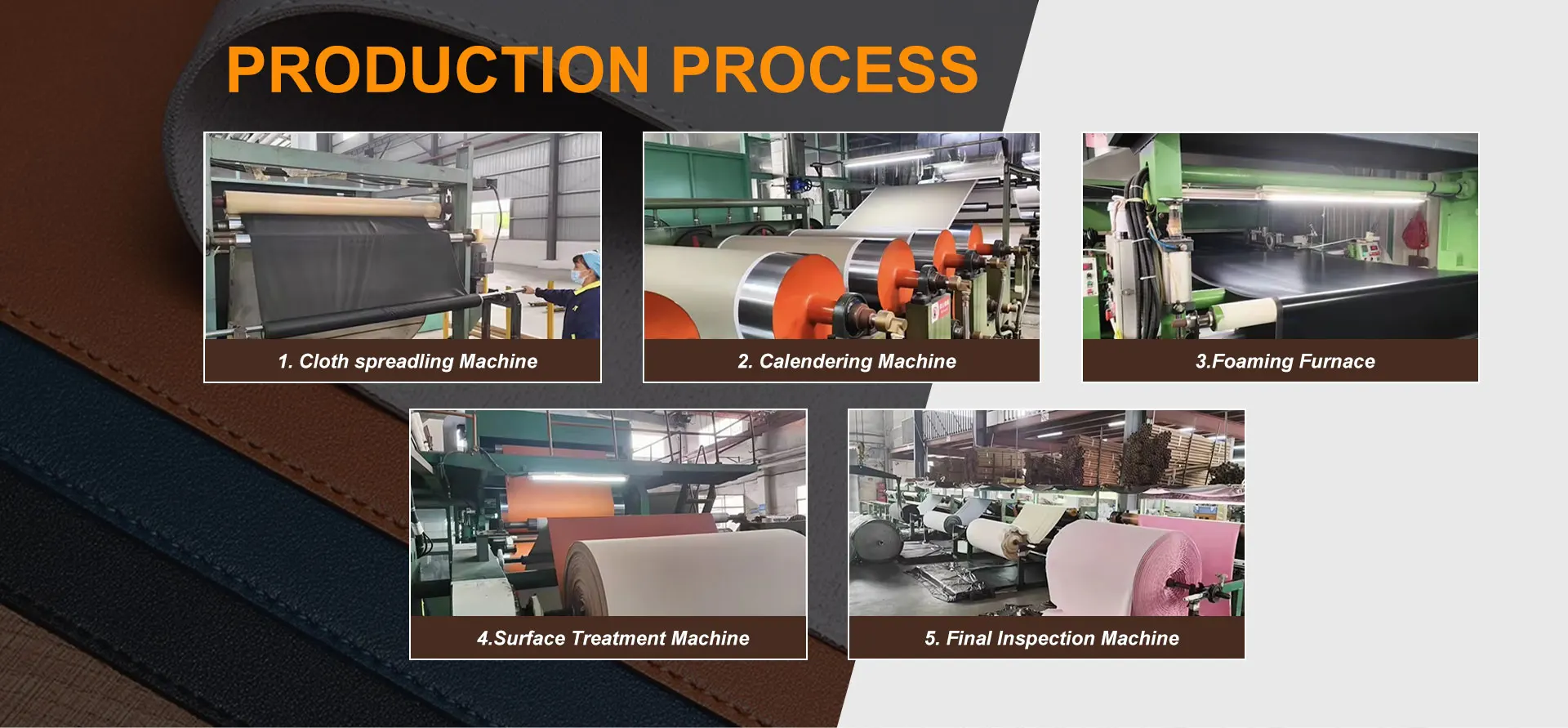 PRODUCTION PROCESS

1. Cloth spreadling Machine

2. Calendering Machine

3.Foaming Furnace

4.Surface Treatment Machine

5. Final Inspection Machine